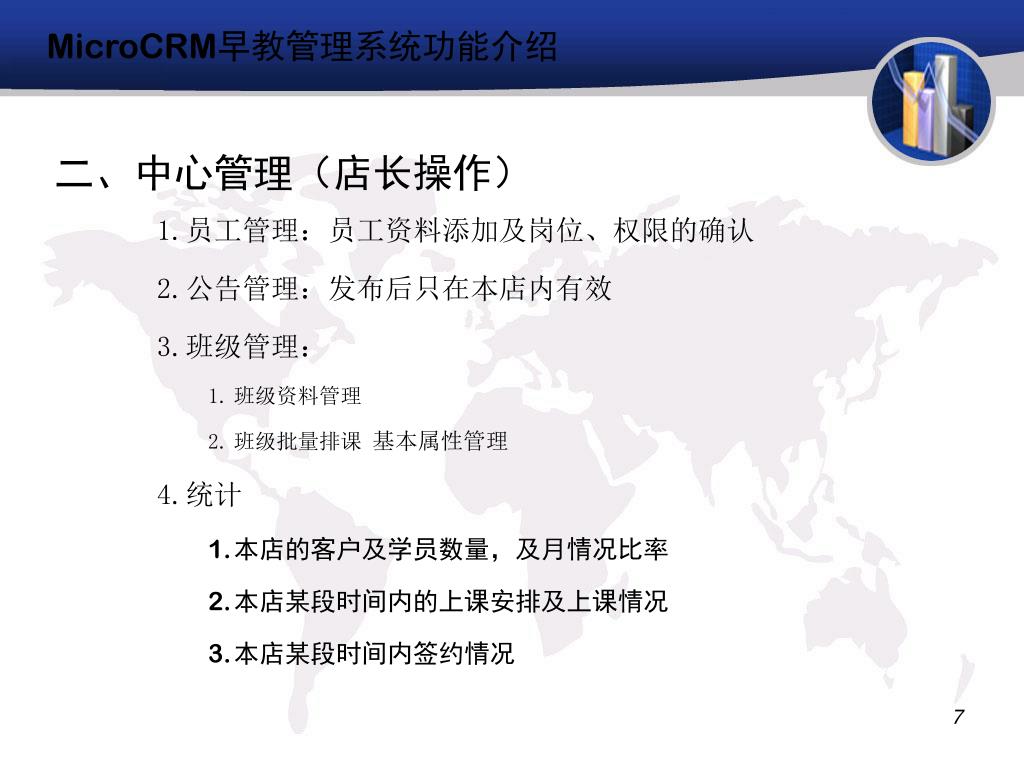 MicroCRM早教管理系统功能介绍

二、中心管理（店长操作）

1.员工管理：员工资料添加及岗位、权限的确认

2.公告管理：发布后只在本店内有效

3.班级管理：

1. 班级资料管理

2. 班级批量排课 基本属性管理

4.统计

1.本店的客户及学员数量，及月情况比率

2.本店某段时间内的上课安排及上课情况

3.本店某段时间内签约情况

7